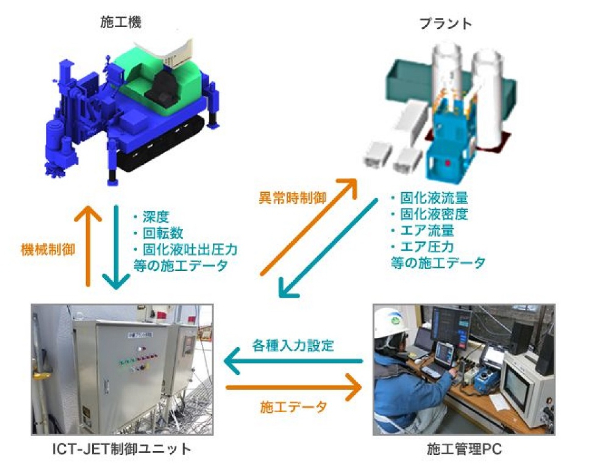 施工機

プラント

機械制御

・深度
・回転数
・固化液吐出圧力
等の施工データ

異常時制御

・固化液流量
・固化液密度
・エア流量
・エア圧力
等の施工データ

各種入力設定

施工データ

ICT-JET制御ユニット

施工管理PC